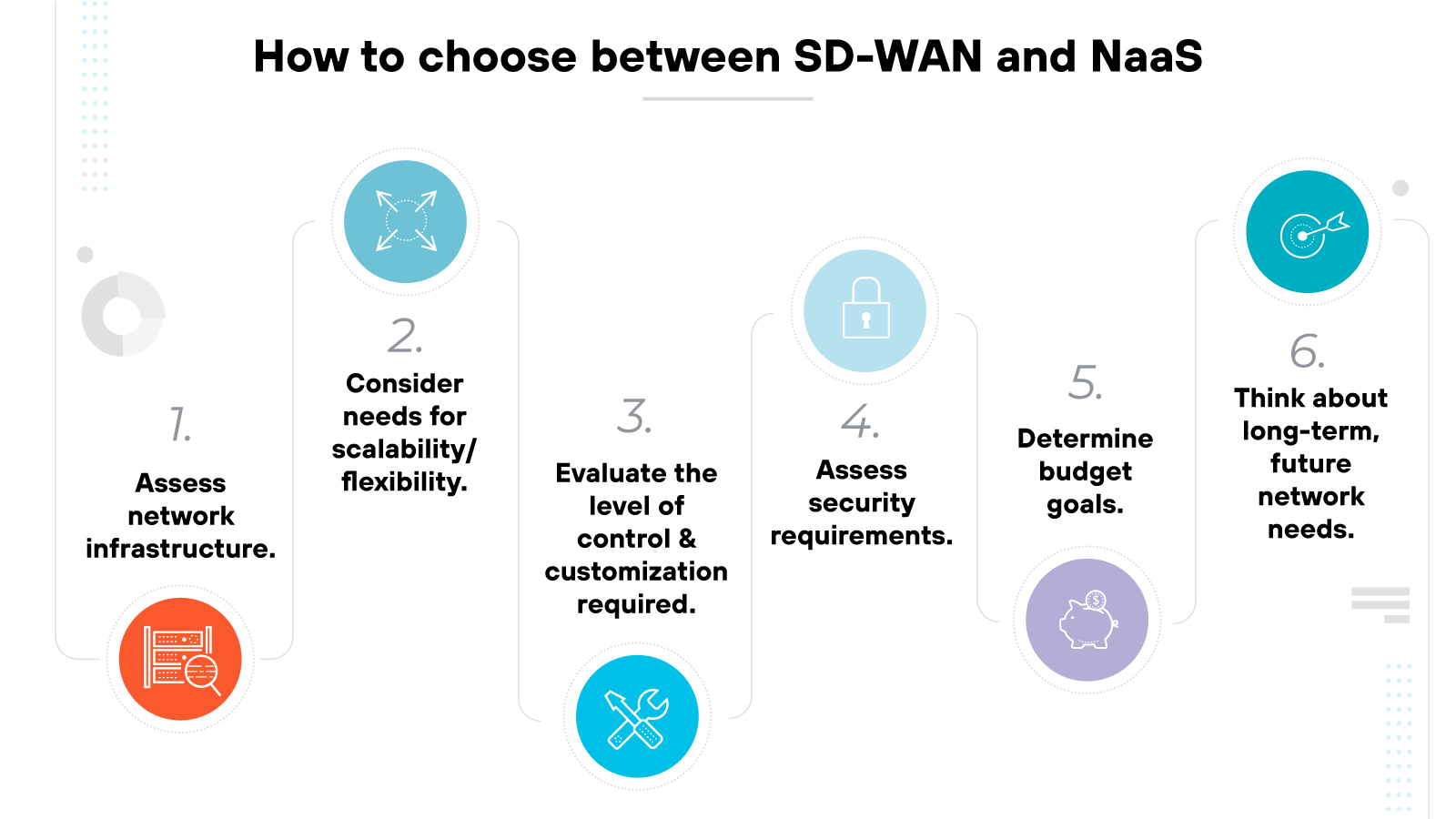 How to choose between SD-WAN and NaaS

1.
Assess network infrastructure.

2.
Consider needs for scalability/ flexibility.

3.
Evaluate the level of control & customization required.

4.
Assess security requirements.

5.
Determine budget goals.

6.
Think about long-term, future network needs.